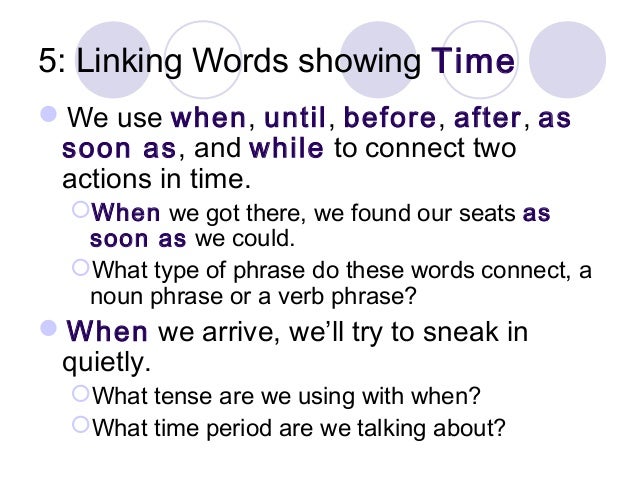 5: Linking Words showing Time

We use when, until, before, after, as soon as, and while to connect two actions in time.

When we got there, we found our seats as soon as we could.

What type of phrase do these words connect, a noun phrase or a verb phrase?

When we arrive, we'll try to sneak in quietly.

What tense are we using with when?

What time period are we talking about?